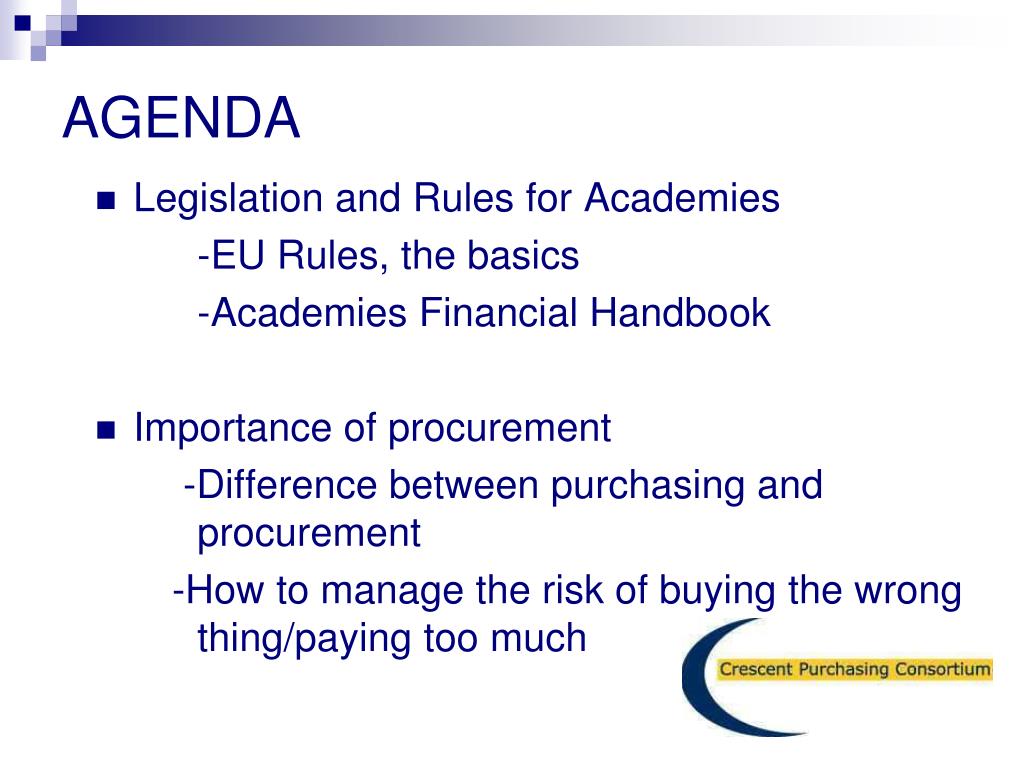 AGENDA

Legislation and Rules for Academies

-EU Rules, the basics

-Academies Financial Handbook

Importance of procurement

-Difference between purchasing and procurement

-How to manage the risk of buying the wrong thing/paying too much

Crescent Purchasing Consortium